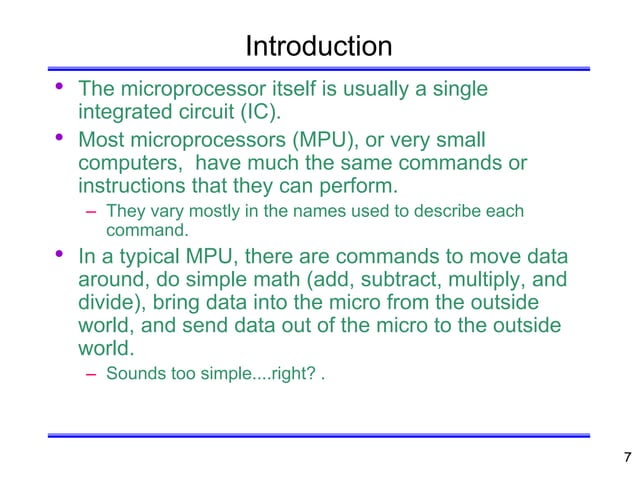 Introduction

• The microprocessor itself is usually a single integrated circuit (IC).

• Most microprocessors (MPU), or very small computers, have much the same commands or instructions that they can perform.

– They vary mostly in the names used to describe each command.

• In a typical MPU, there are commands to move data around, do simple math (add, subtract, multiply, and divide), bring data into the micro from the outside world, and send data out of the micro to the outside world.

– Sounds too simple....right? .

7